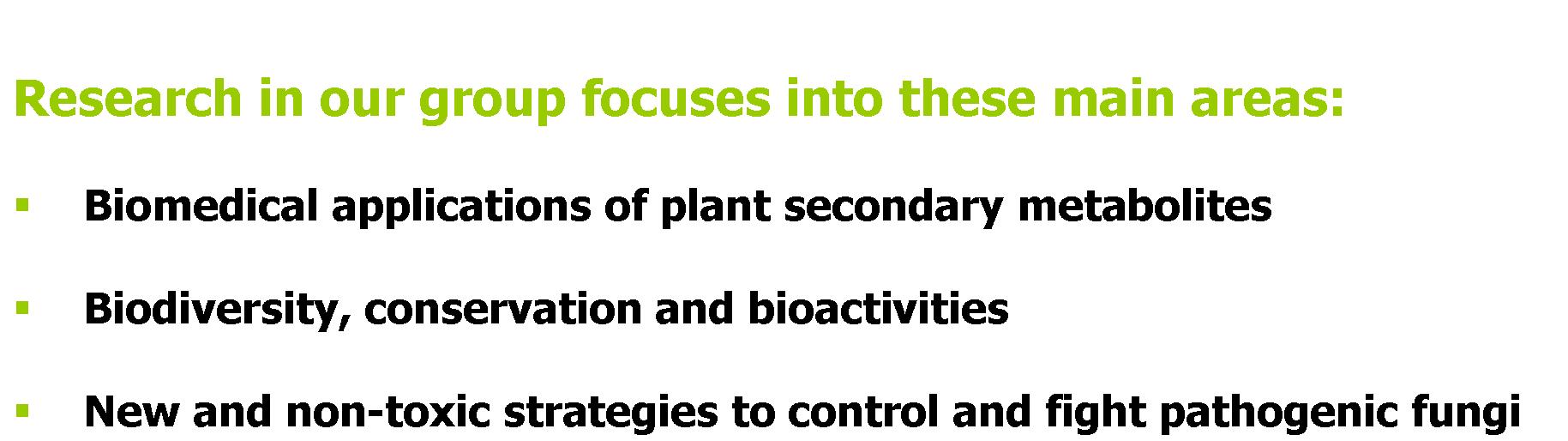 Research in our group focuses into these main areas:

▪ Biomedical applications of plant secondary metabolites

▪ Biodiversity, conservation and bioactivities

▪ New and non-toxic strategies to control and fight pathogenic fungi